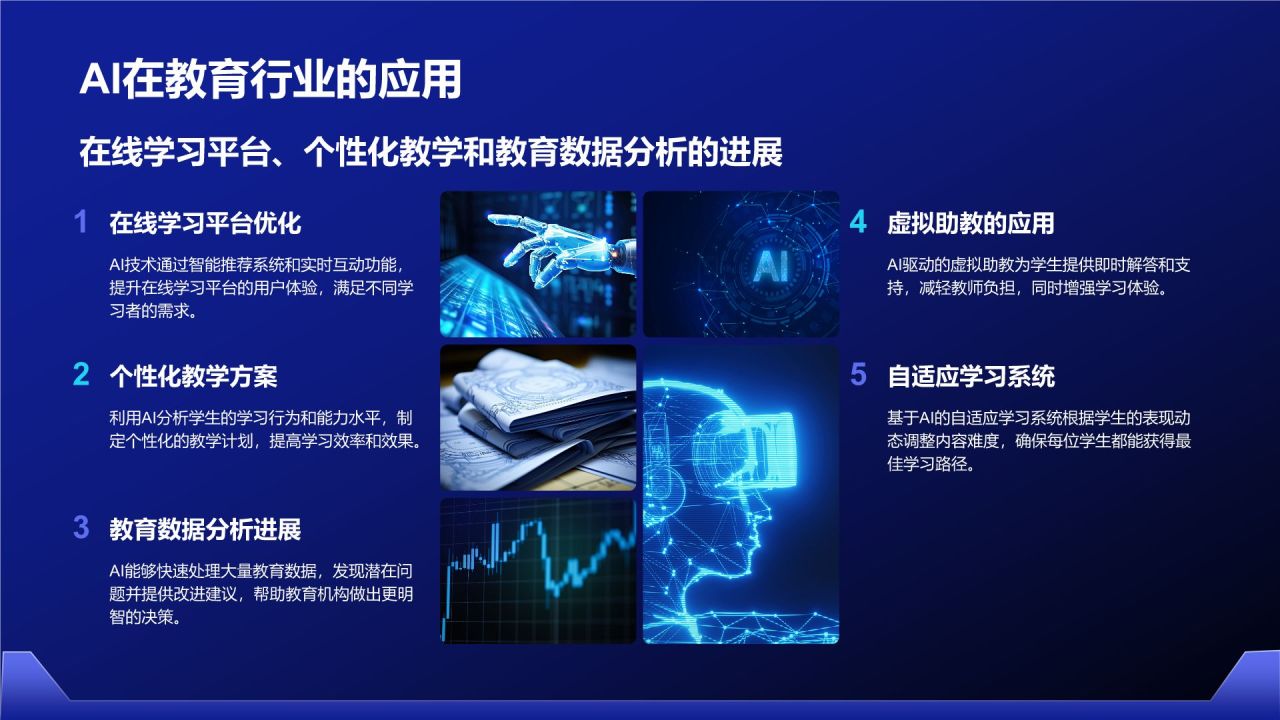 AI在教育行业的应用

在线学习平台、个性化教学和教育数据分析的进展

1 在线学习平台优化

AI技术通过智能推荐系统和实时互动功能，提升在线学习平台的用户体验，满足不同学习者的需求。

2 个性化教学方案

利用AI分析学生的学习行为和能力水平，制定个性化的教学计划，提高学习效率和效果。

3 教育数据分析进展

AI能够快速处理大量教育数据，发现潜在问题并提供改进建议，帮助教育机构做出更明智的决策。

AI

4 虚拟助教的应用

AI驱动的虚拟助教为学生提供即时解答和支持，减轻教师负担，同时增强学习体验。

5 自适应学习系统

基于AI的自适应学习系统根据学生的表现动态调整内容难度，确保每位学生都能获得最佳学习路径。